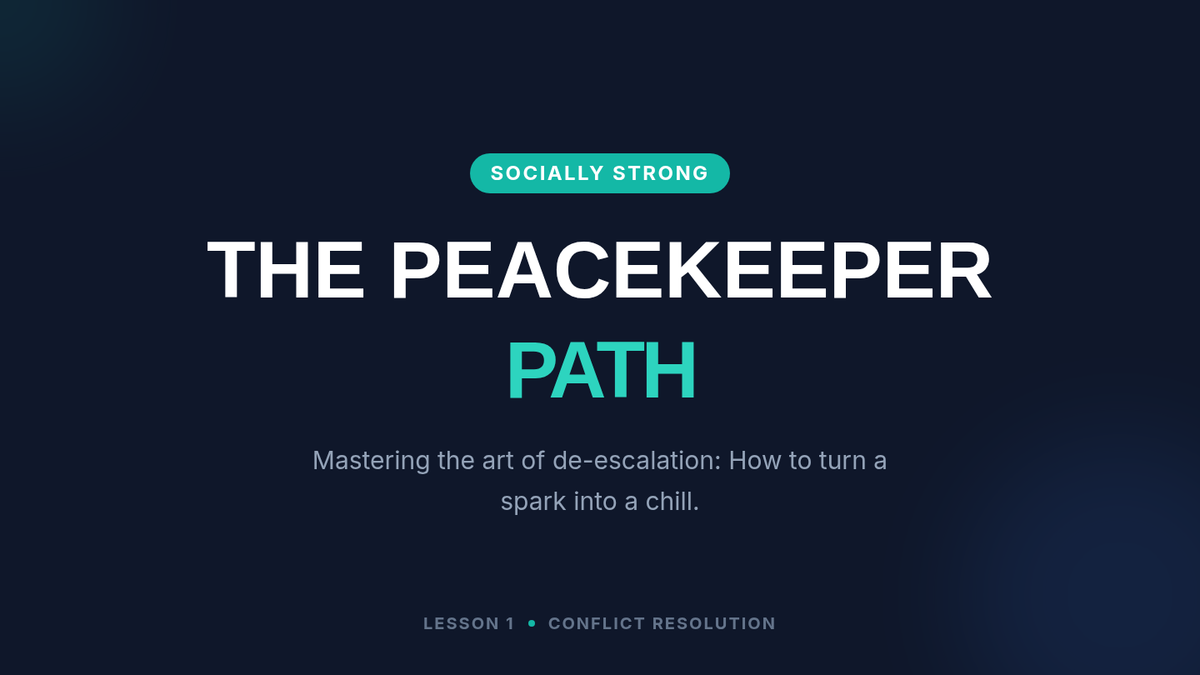 SOCIALLY STRONG

THE PEACEKEEPER PATH

Mastering the art of de-escalation: How to turn a spark into a chill.

LESSON 1 • CONFLICT RESOLUTION